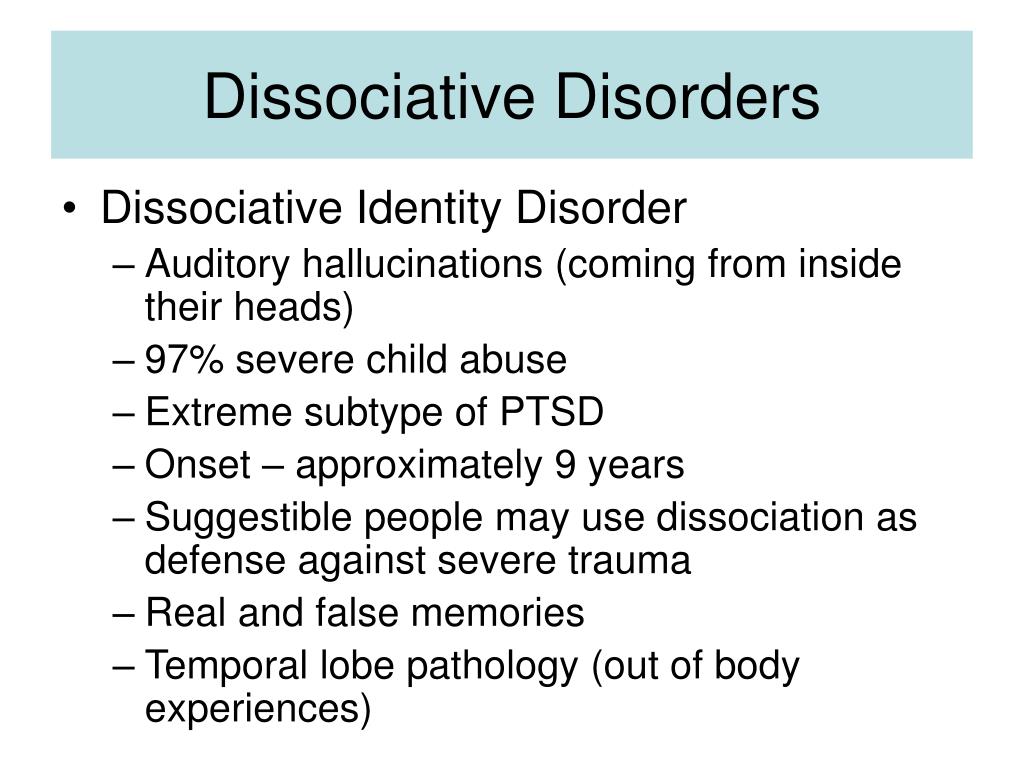 Dissociative Disorders

• Dissociative Identity Disorder
– Auditory hallucinations (coming from inside their heads)
– 97% severe child abuse
– Extreme subtype of PTSD
– Onset – approximately 9 years
– Suggestible people may use dissociation as defense against severe trauma
– Real and false memories
– Temporal lobe pathology (out of body experiences)